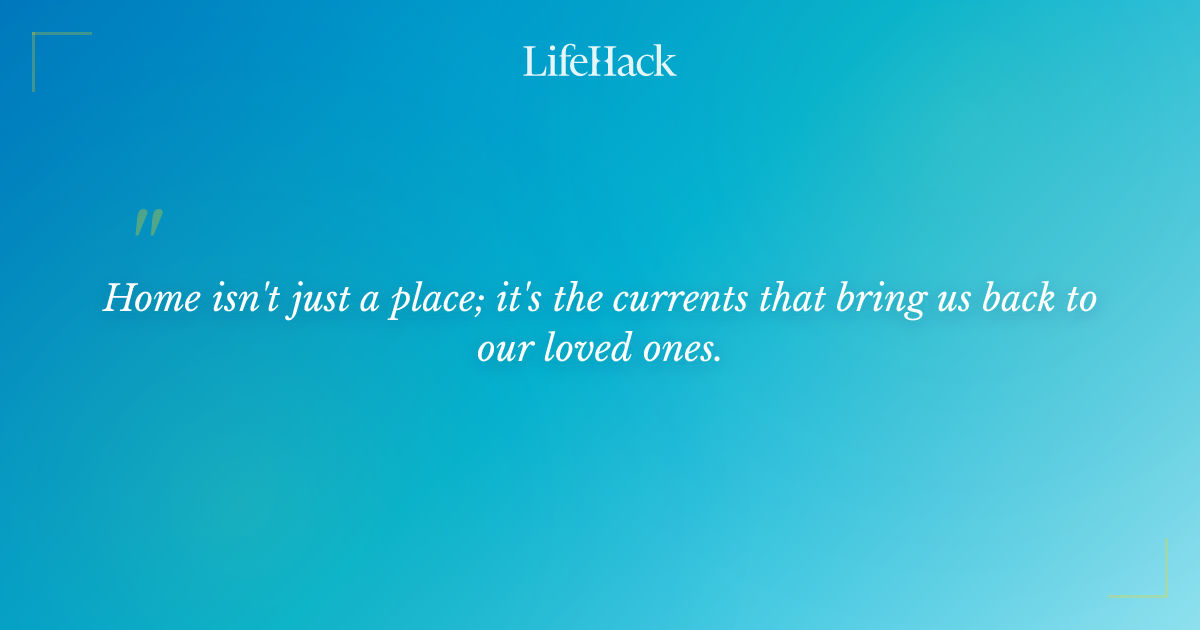 LifeHack

"

Home isn't just a place; it's the currents that bring us back to our loved ones.